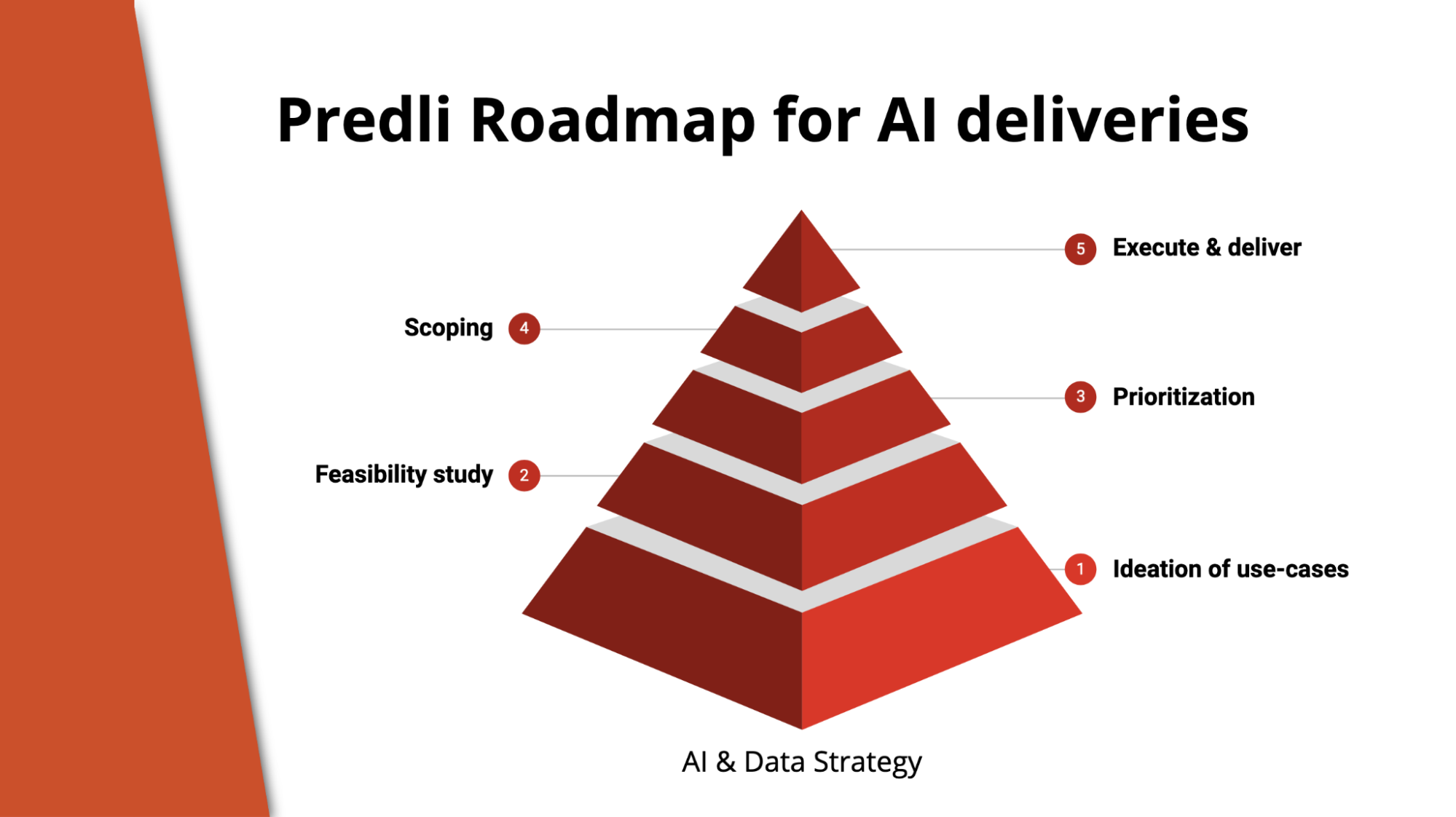 Predli Roadmap for AI deliveries

5 Execute & deliver

Scoping 4

3 Prioritization

Feasibility study 2

1 Ideation of use-cases

AI & Data Strategy